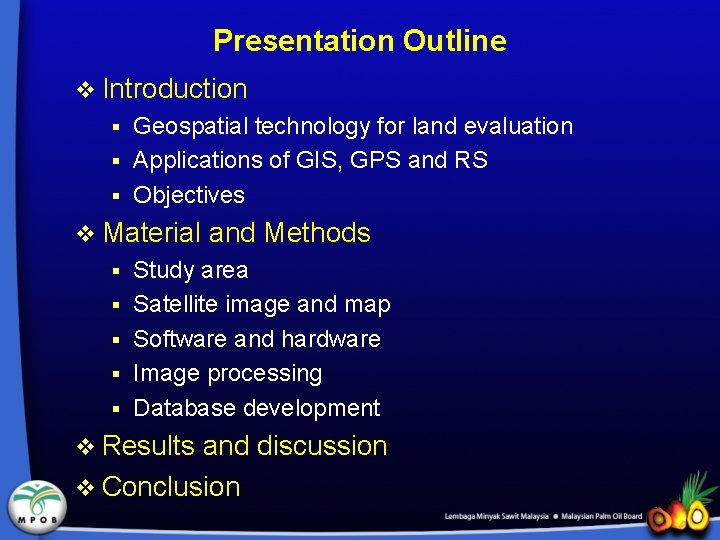 Presentation Outline

❖ Introduction
▪ Geospatial technology for land evaluation
▪ Applications of GIS, GPS and RS
▪ Objectives

❖ Material and Methods
▪ Study area
▪ Satellite image and map
▪ Software and hardware
▪ Image processing
▪ Database development

❖ Results and discussion

❖ Conclusion

MPOB

Lembaga Minyak Sawit Malaysia ● Malaysian Palm Oil Board